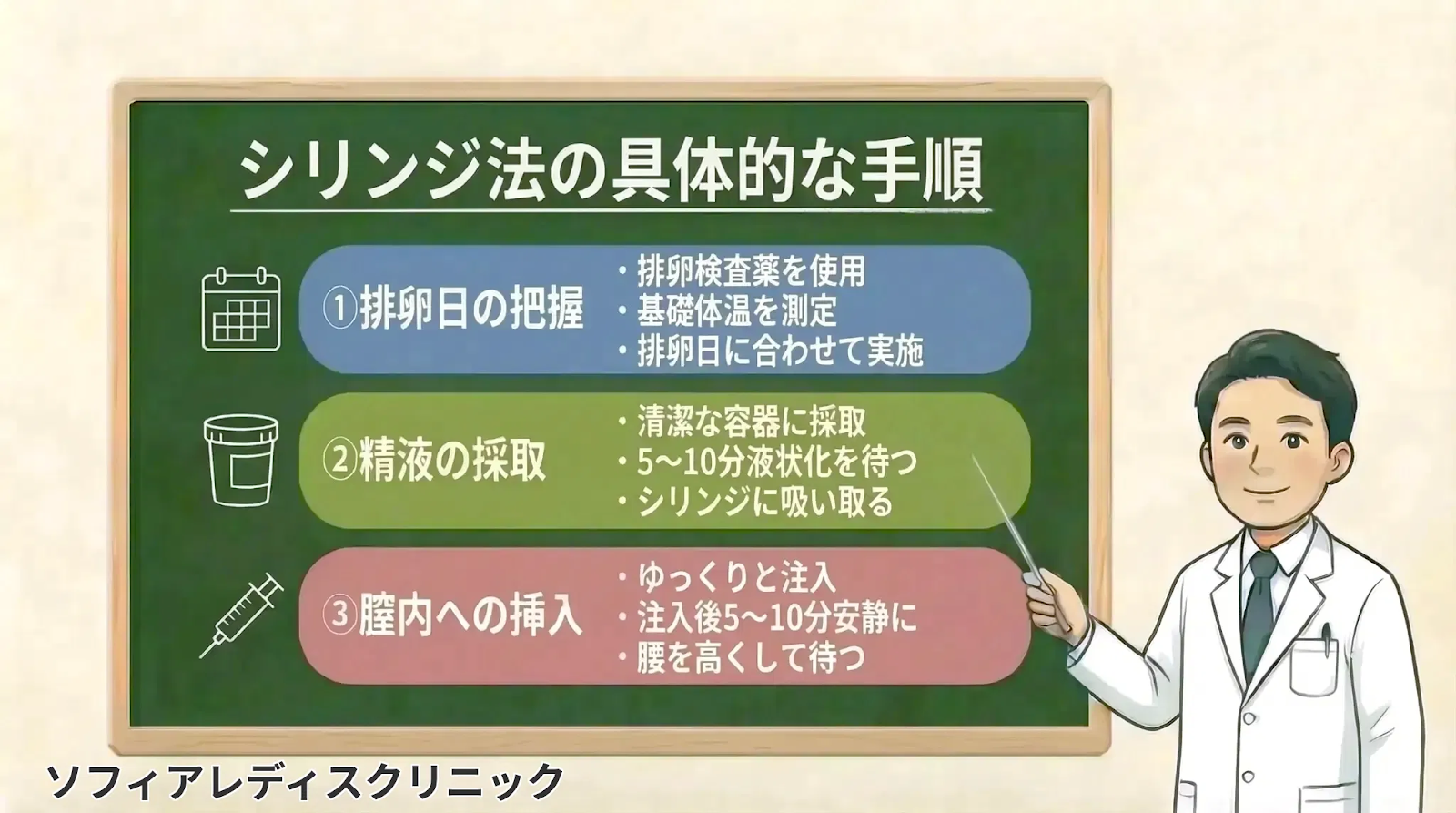 シリンジ法の具体的な手順

①排卵日の把握
・排卵検査薬を使用
・基礎体温を測定
・排卵日に合わせて実施

②精液の採取
・清潔な容器に採取
・5〜10分液状化を待つ
・シリンジに吸い取る

③膣内への挿入
・ゆっくりと注入
・注入後5〜10分安静に
・腰を高くして待つ

ソフィアレディスクリニック